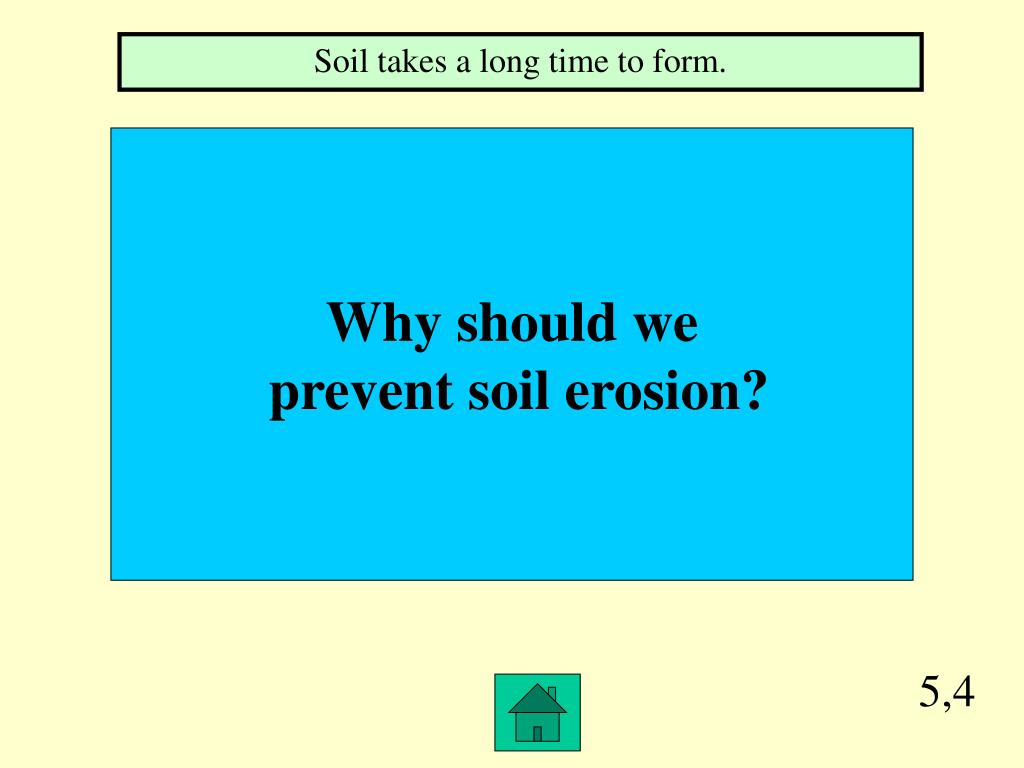 Soil takes a long time to form.

Why should we prevent soil erosion?

5,4